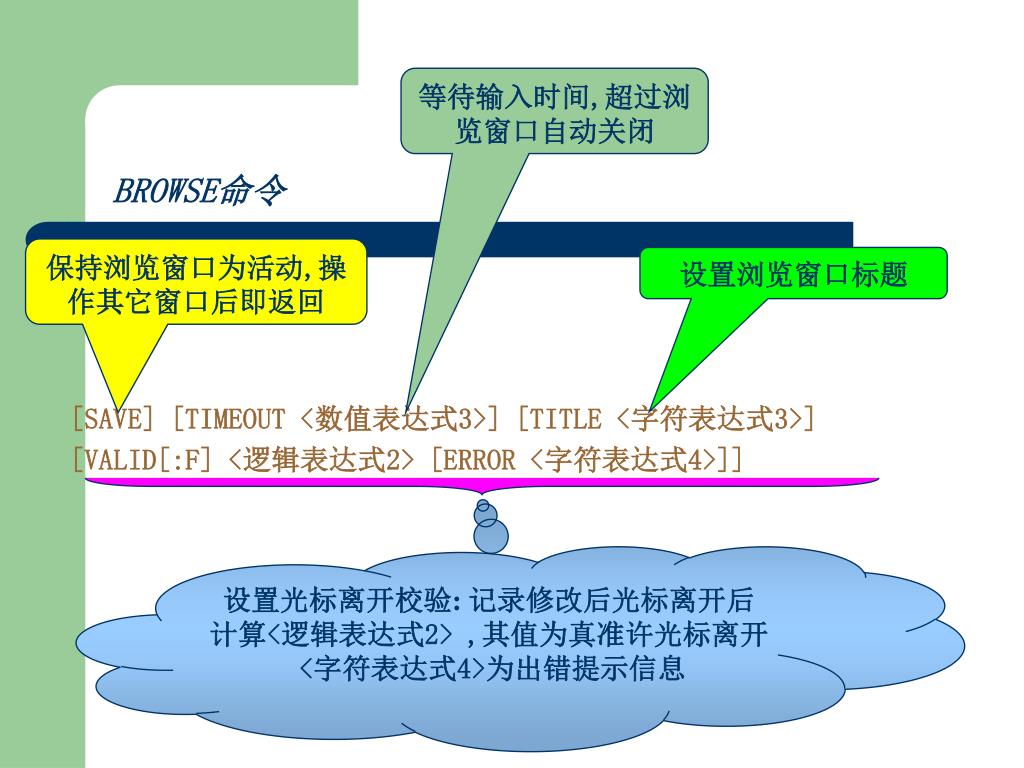 等待输入时间,超过浏览窗口自动关闭

BROWSE命令

保持浏览窗口为活动,操作其它窗口后即返回

设置浏览窗口标题

[SAVE] [TIMEOUT <数值表达式3>] [TITLE <字符表达式3>]
[VALID[:F] <逻辑表达式2> [ERROR <字符表达式4>]]

设置光标离开校验:记录修改后光标离开后计算<逻辑表达式2> ,其值为真准许光标离开<字符表达式4>为出错提示信息